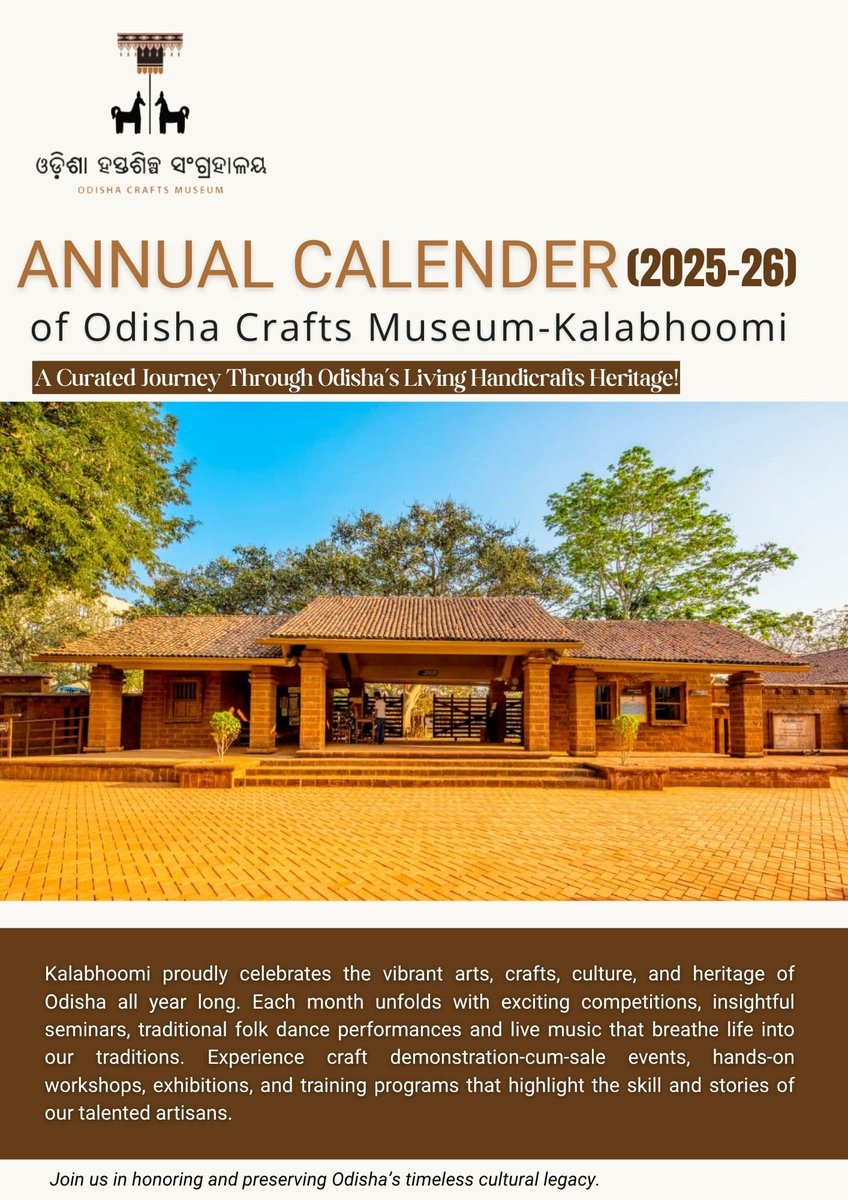 ଓଡ଼ିଶା ହସ୍ତଶିଳ୍ପ ସଂଗ୍ରହାଳୟ
ODISHA CRAFTS MUSEUM

ANNUAL CALENDER (2025-26)
of Odisha Crafts Museum-Kalabhoomi

A Curated Journey Through Odisha's Living Handicrafts Heritage!

Kalabhoomi proudly celebrates the vibrant arts, crafts, culture, and heritage of Odisha all year long. Each month unfolds with exciting competitions, insightful seminars, traditional folk dance performances and live music that breathe life into our traditions. Experience craft demonstration-cum-sale events, hands-on workshops, exhibitions, and training programs that highlight the skill and stories of our talented artisans.

Join us in honoring and preserving Odisha's timeless cultural legacy.